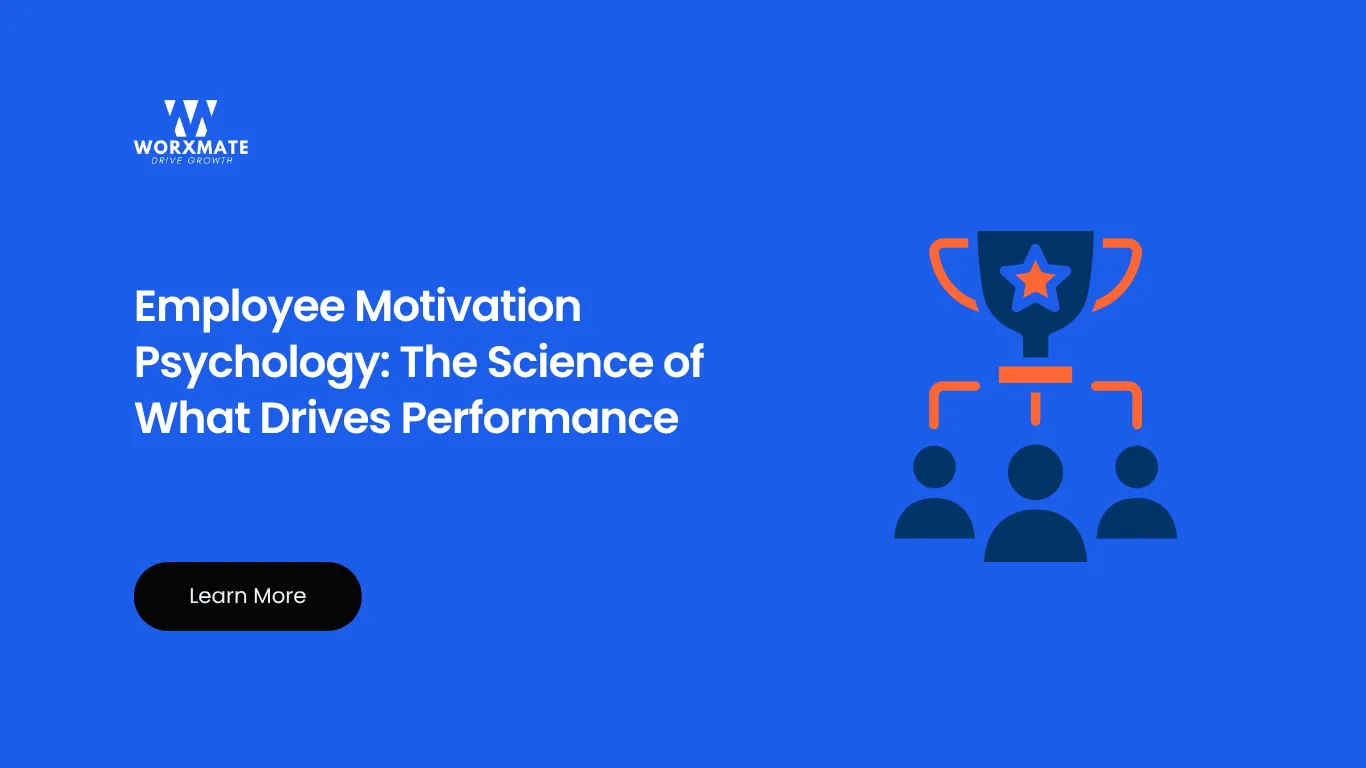 WORXMATE
DRIVE GROWTH

Employee Motivation Psychology: The Science of What Drives Performance

Learn More